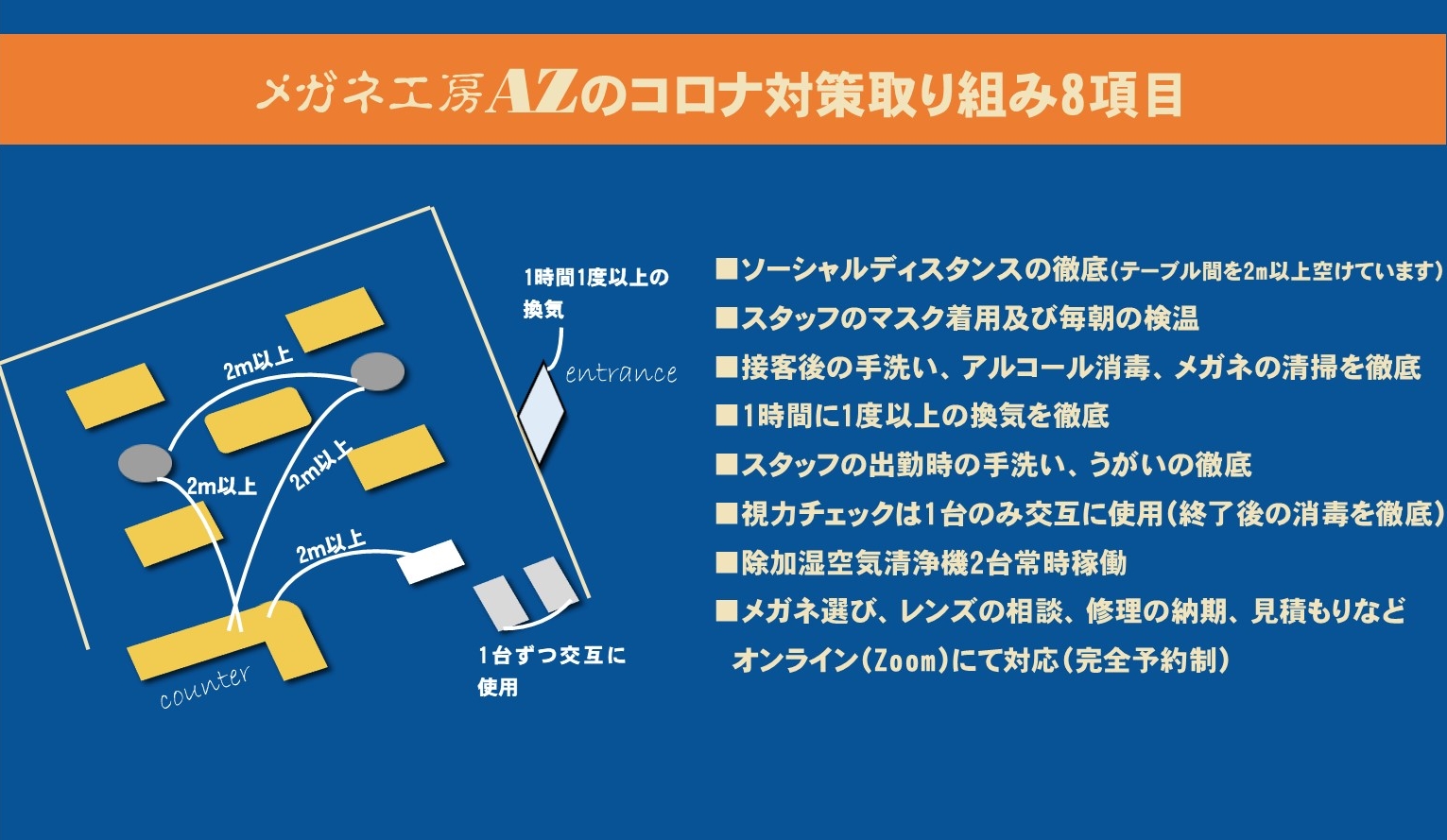 メガネ工房AZのコロナ対策取り組み8項目

1時間1度以上の換気

entrance

2m以上

2m以上

2m以上

2m以上

1台ずつ交互に使用

counter

■ソーシャルディスタンスの徹底(テーブル間を2m以上空けています)
■スタッフのマスク着用及び毎朝の検温
■接客後の手洗い、アルコール消毒、メガネの清掃を徹底
■1時間に1度以上の換気を徹底
■スタッフの出勤時の手洗い、うがいの徹底
■視力チェックは1台のみ交互に使用(終了後の消毒を徹底)
■除加湿空気清浄機2台常時稼働
■メガネ選び、レンズの相談、修理の納期、見積もりなどオンライン(Zoom)にて対応(完全予約制)